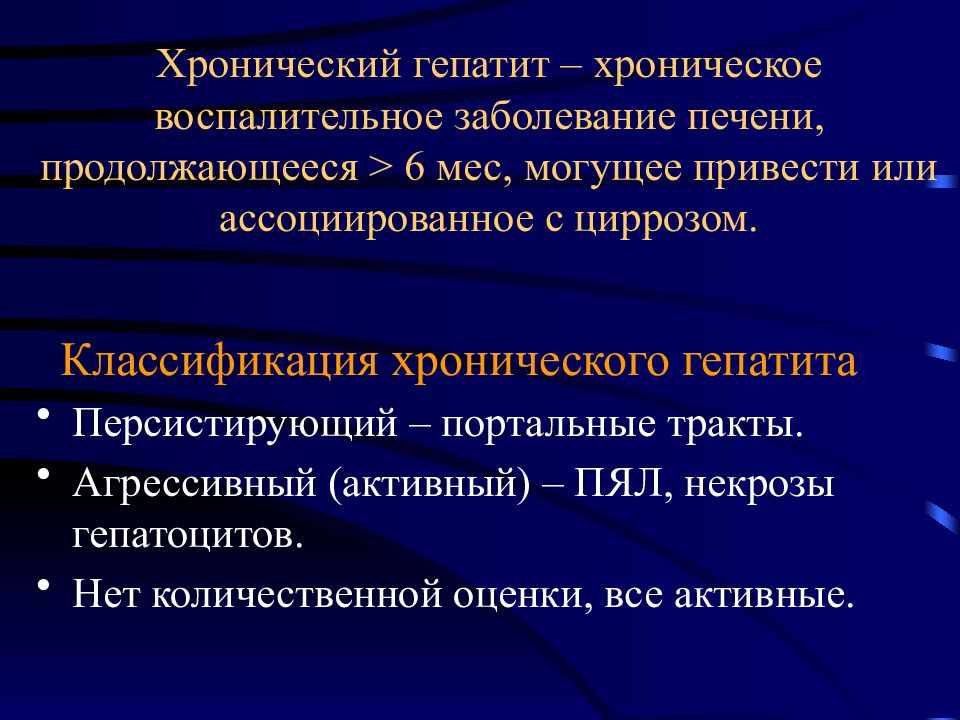 Хронический гепатит – хроническое воспалительное заболевание печени, продолжающееся > 6 мес, могущее привести или ассоциированное с циррозом.

Классификация хронического гепатита

• Персистирующий – портальные тракты.
• Агрессивный (активный) – ПЯЛ, некрозы гепатоцитов.
• Нет количественной оценки, все активные.